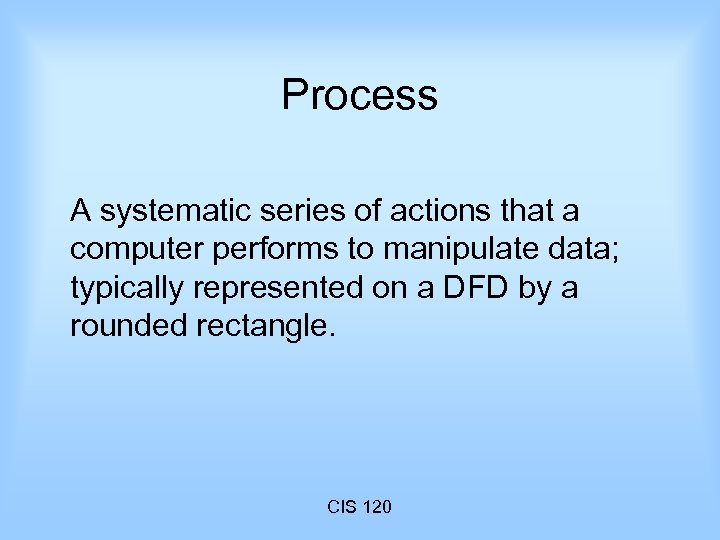 Process

A systematic series of actions that a computer performs to manipulate data; typically represented on a DFD by a rounded rectangle.

CIS 120